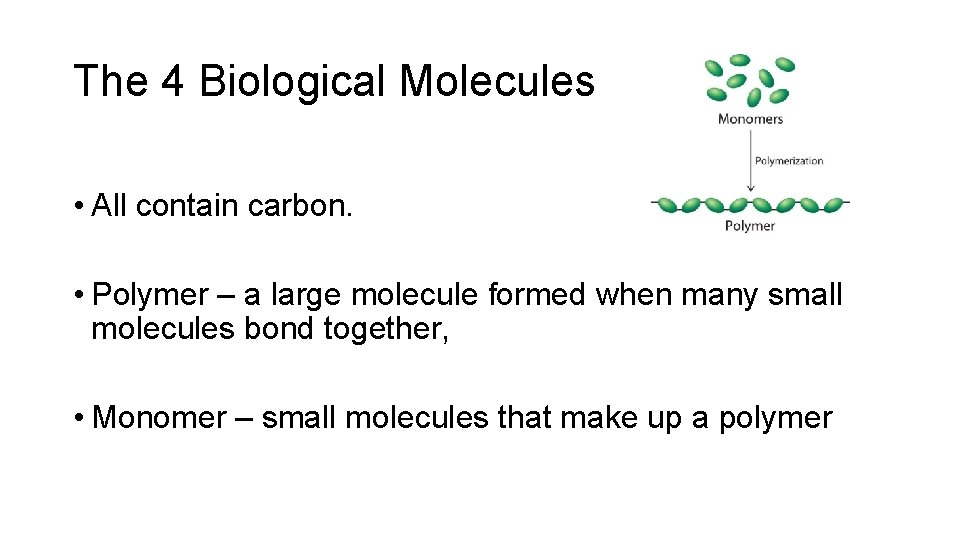 The 4 Biological Molecules

Monomers

Polymerization

Polymer

• All contain carbon.

• Polymer – a large molecule formed when many small molecules bond together,

• Monomer – small molecules that make up a polymer